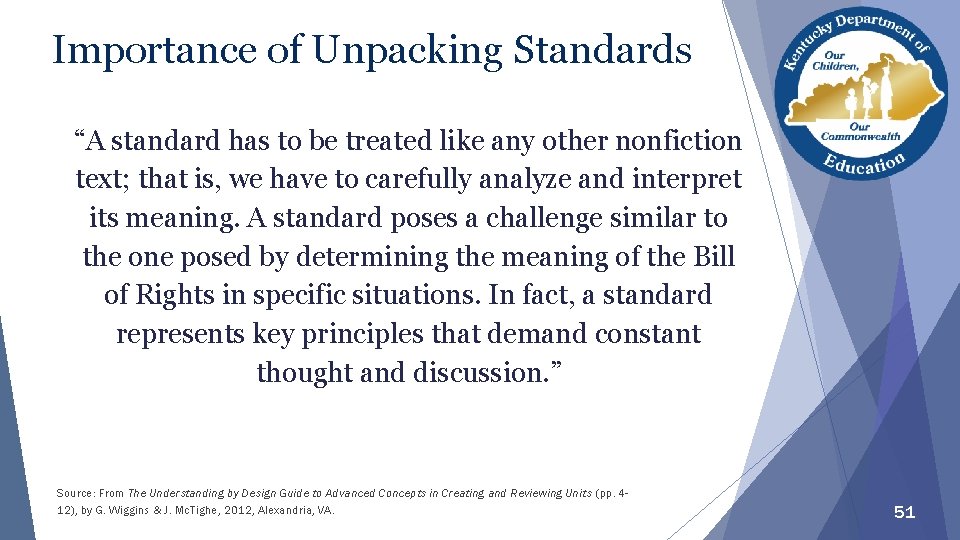 Importance of Unpacking Standards

Kentucky Department of Education
Our Children, Our Commonwealth

“A standard has to be treated like any other nonfiction text; that is, we have to carefully analyze and interpret its meaning. A standard poses a challenge similar to the one posed by determining the meaning of the Bill of Rights in specific situations. In fact, a standard represents key principles that demand constant thought and discussion.”

Source: From The Understanding by Design Guide to Advanced Concepts in Creating and Reviewing Units (pp. 4-12), by G. Wiggins & J. McTighe, 2012, Alexandria, VA.

51